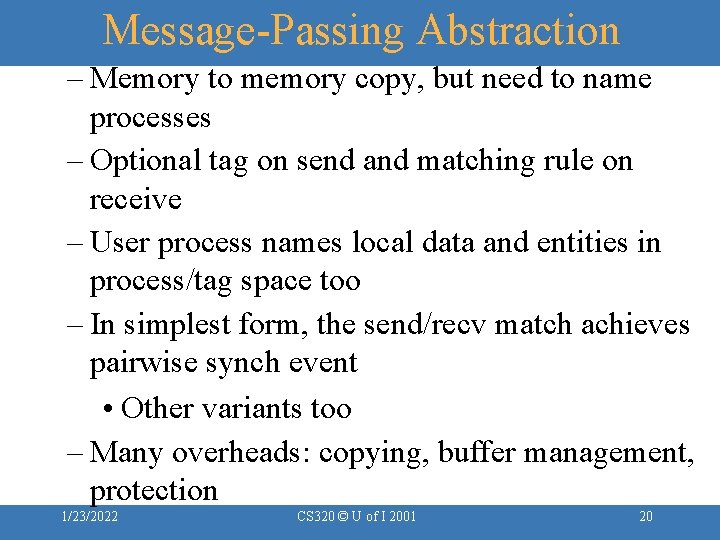 Message-Passing Abstraction

– Memory to memory copy, but need to name processes

– Optional tag on send and matching rule on receive

– User process names local data and entities in process/tag space too

– In simplest form, the send/recv match achieves pairwise synch event

• Other variants too

– Many overheads: copying, buffer management, protection

1/23/2022

CS320 © U of I 2001

20